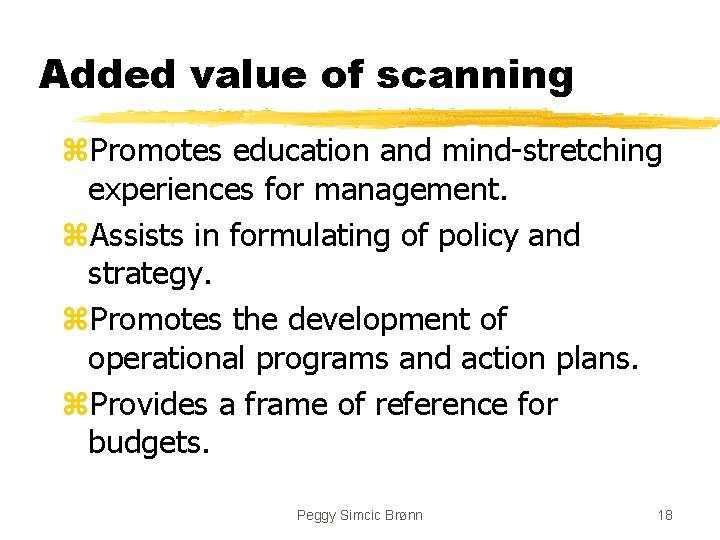 Added value of scanning

⌘Promotes education and mind-stretching experiences for management.

⌘Assists in formulating of policy and strategy.

⌘Promotes the development of operational programs and action plans.

⌘Provides a frame of reference for budgets.

Peggy Simcic Brønn

18